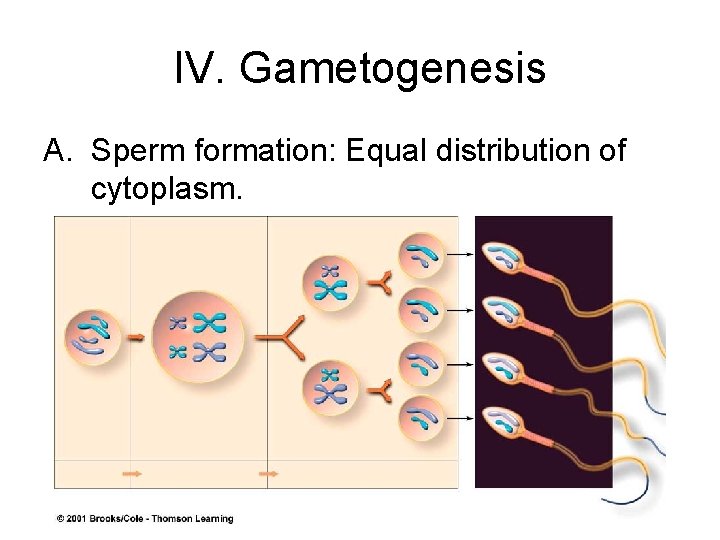 IV. Gametogenesis

A. Sperm formation: Equal distribution of cytoplasm.

© 2001 Brooks/Cole - Thomson Learning